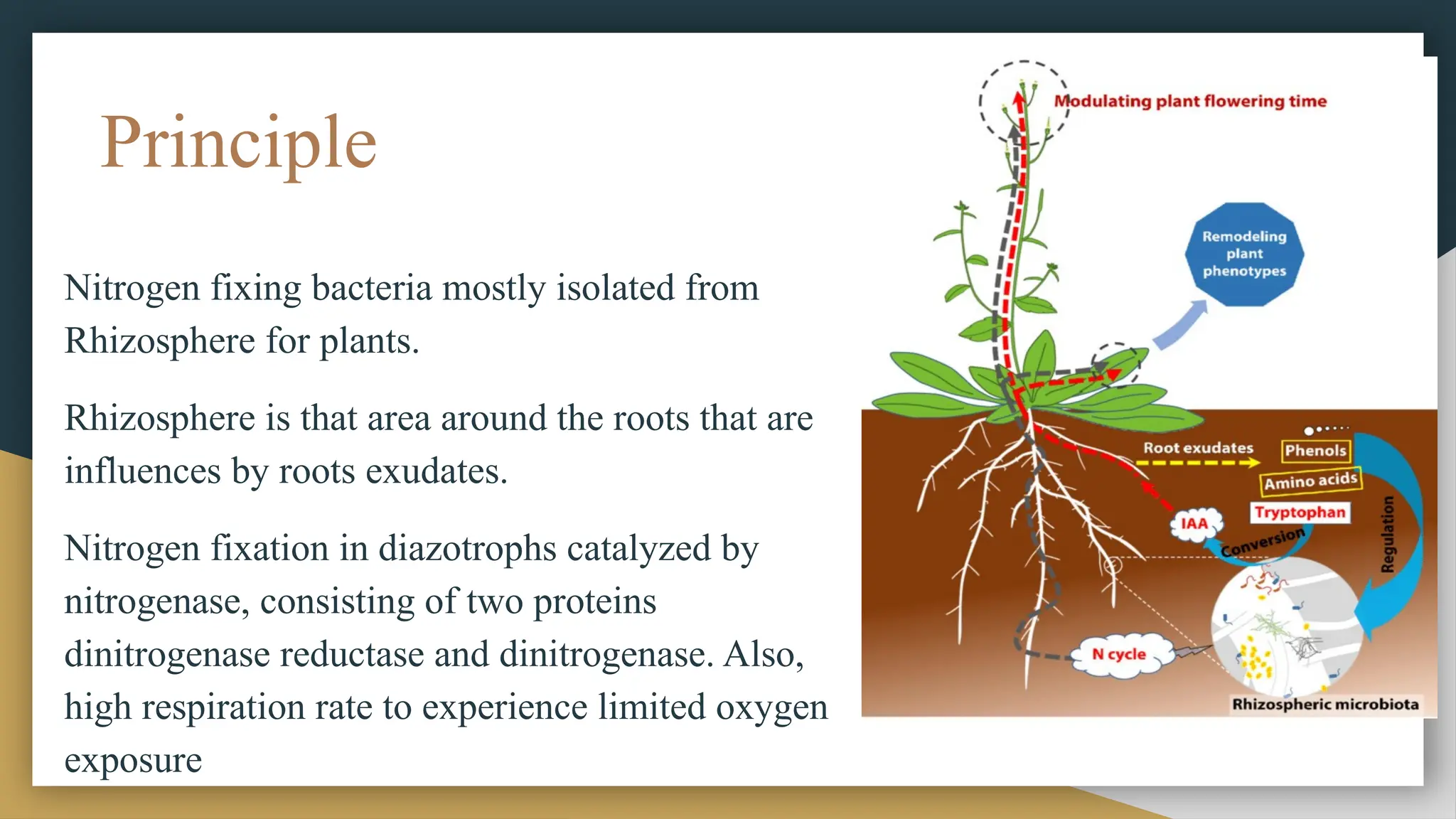 Principle

Nitrogen fixing bacteria mostly isolated from Rhizosphere for plants.

Rhizosphere is that area around the roots that are influences by roots exudates.

Nitrogen fixation in diazotrophs catalyzed by nitrogenase, consisting of two proteins dinitrogenase reductase and dinitrogenase. Also, high respiration rate to experience limited oxygen exposure

Modulating plant flowering time

Remodeling plant phenotypes

Root exudates

Phenols

Amino acids

Tryptophan

IAA

Conversion

Regulation

N cycle

Rhizospheric microbiota